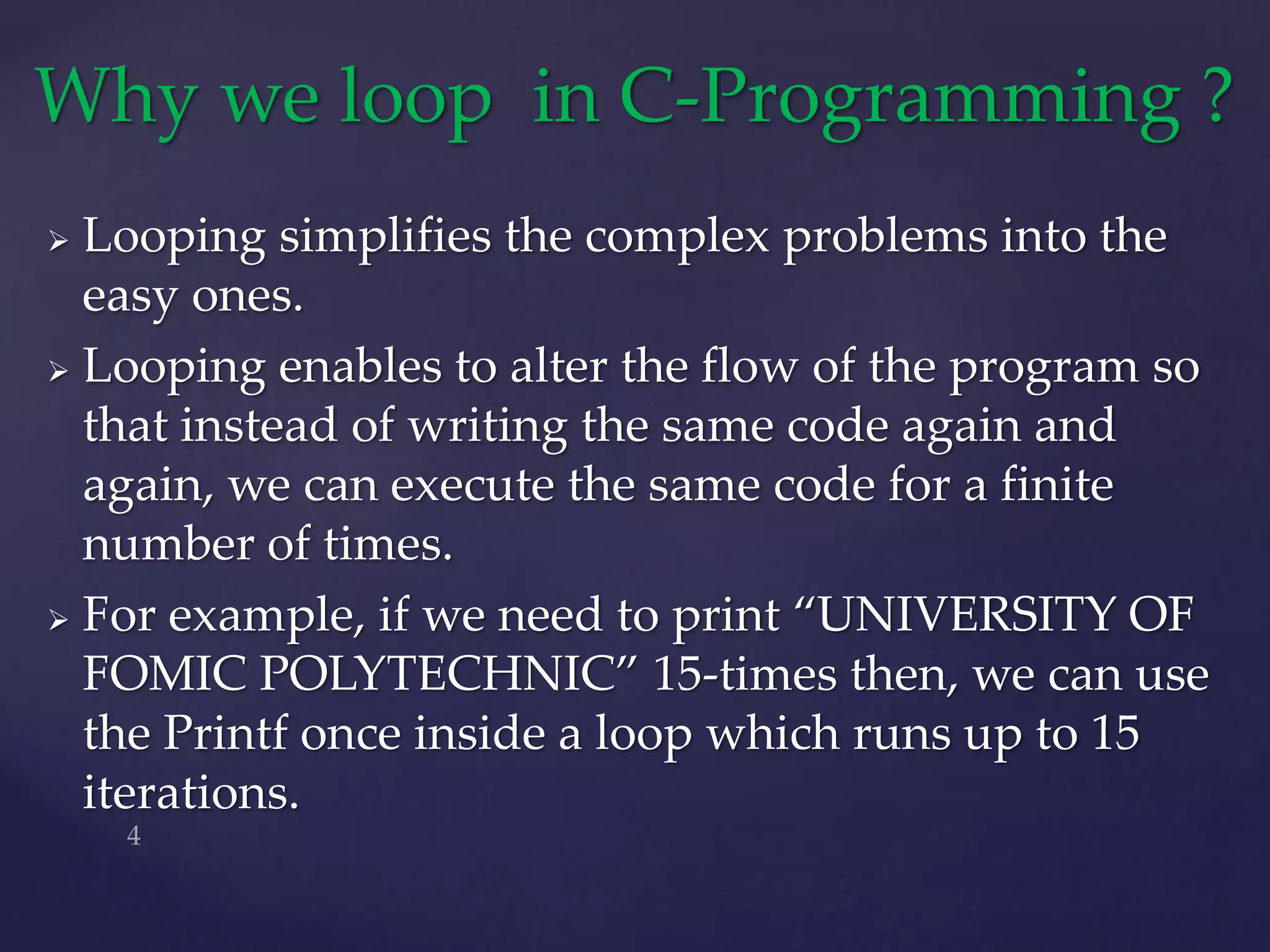 Why we loop  in C-Programming ?

➢ Looping simplifies the complex problems into the easy ones.

➢ Looping enables to alter the flow of the program so that instead of writing the same code again and again, we can execute the same code for a finite number of times.

➢ For example, if we need to print “UNIVERSITY OF FOMIC POLYTECHNIC” 15-times then, we can use the Printf once inside a loop which runs up to 15 iterations.

4